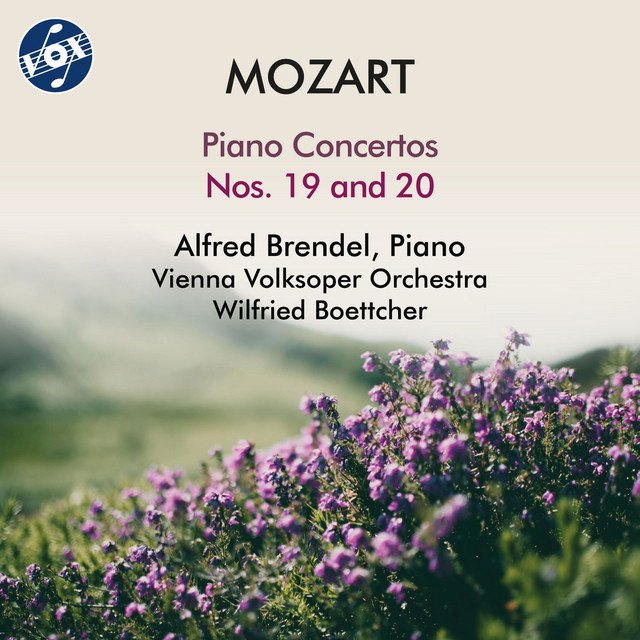 VOX

MOZART

Piano Concertos
Nos. 19 and 20

Alfred Brendel, Piano
Vienna Volksoper Orchestra
Wilfried Boettcher